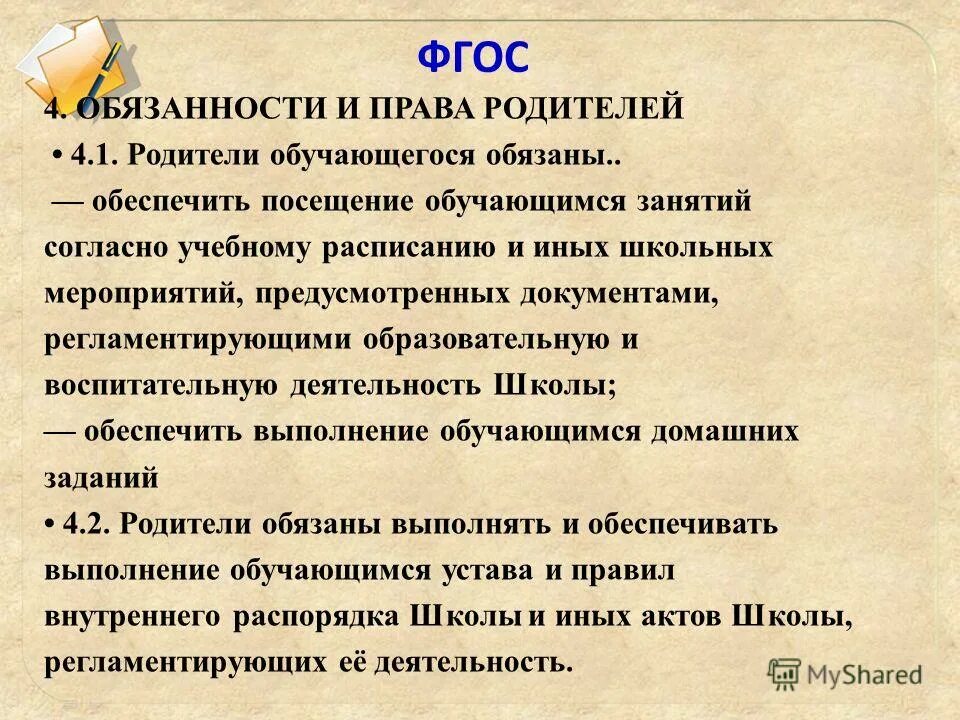 ФГОС

4. ОБЯЗАННОСТИ И ПРАВА РОДИТЕЛЕЙ

• 4.1. Родители обучающегося обязаны..

— обеспечить посещение обучающимся занятий согласно учебному расписанию и иных школьных мероприятий, предусмотренных документами, регламентирующими образовательную и воспитательную деятельность Школы;

— обеспечить выполнение обучающимся домашних заданий

• 4.2. Родители обязаны выполнять и обеспечивать выполнение обучающимся устава и правил внутреннего распорядка Школы и иных актов Школы, регламентирующих её деятельность.

MyShared